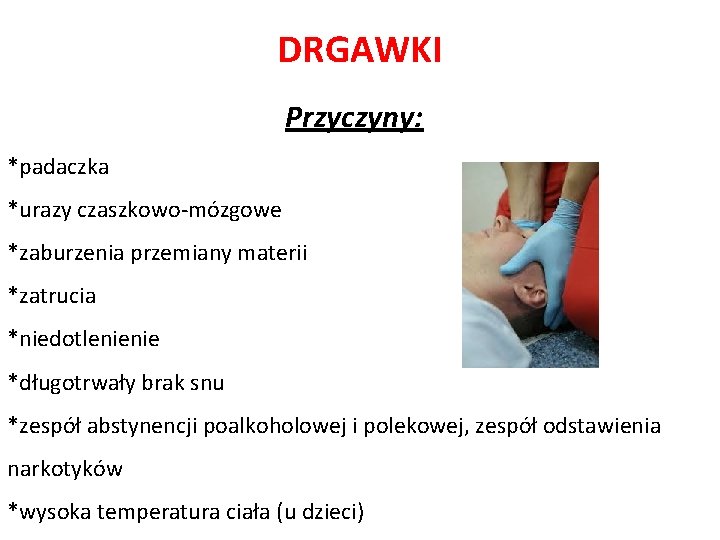 DRGAWKI

Przyczyny:

*padaczka

*urazy czaszkowo-mózgowe

*zaburzenia przemiany materii

*zatrucia

*niedotlenienie

*długotrwały brak snu

*zespół abstynencji poalkoholowej i polekowej, zespół odstawienia narkotyków

*wysoka temperatura ciała (u dzieci)